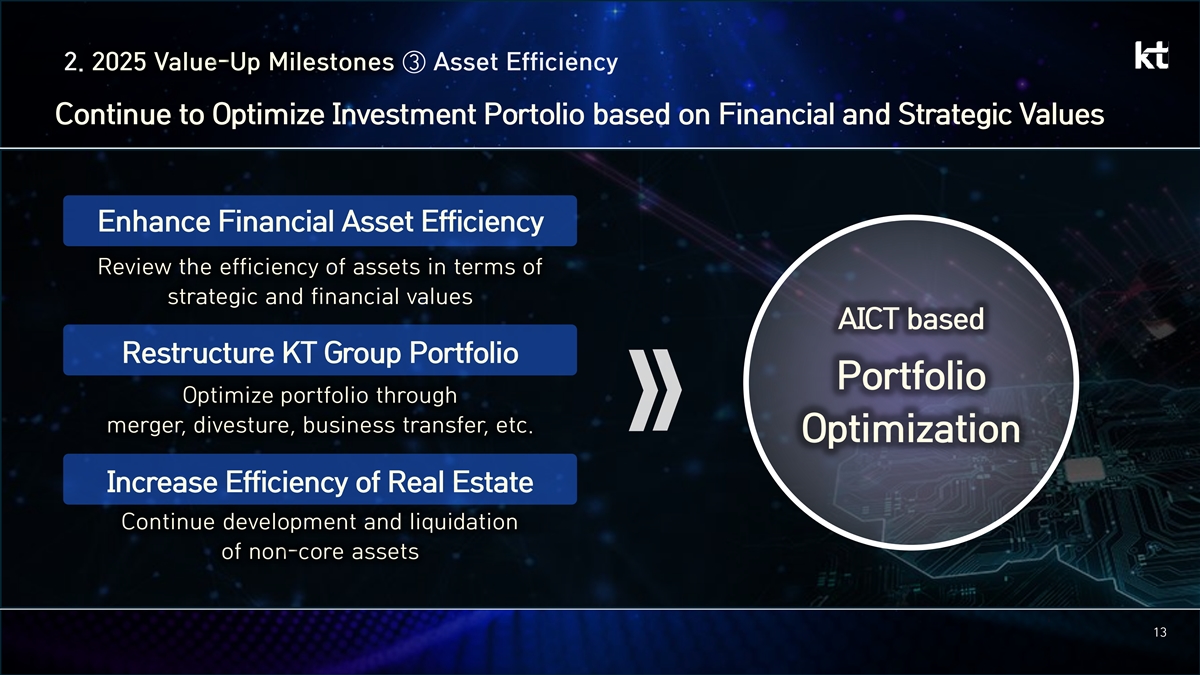 2. 2025 Value-Up Milestones ③ Asset Efficiency

kt

Continue to Optimize Investment Portolio based on Financial and Strategic Values

Enhance Financial Asset Efficiency

Review the efficiency of assets in terms of strategic and financial values

Restructure KT Group Portfolio

Optimize portfolio through merger, divesture, business transfer, etc.

Increase Efficiency of Real Estate

Continue development and liquidation of non-core assets

AICT based

Portfolio Optimization

13